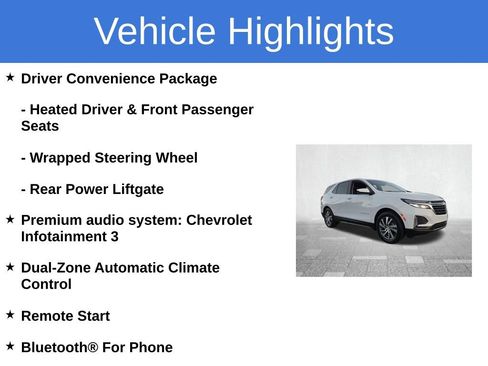 Vehicle Highlights

★ Driver Convenience Package

- Heated Driver & Front Passenger Seats

- Wrapped Steering Wheel

- Rear Power Liftgate

★ Premium audio system: Chevrolet Infotainment 3

★ Dual-Zone Automatic Climate Control

★ Remote Start

★ Bluetooth® For Phone